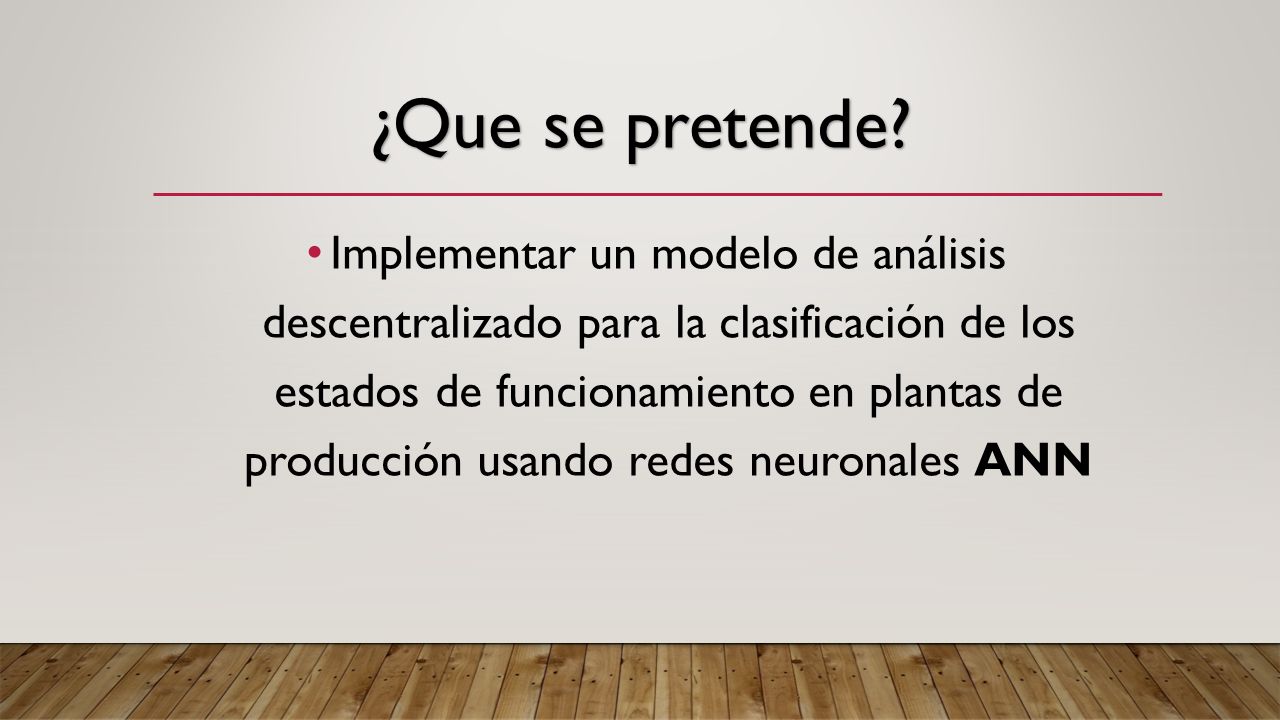 ¿Que se pretende?

• Implementar un modelo de análisis descentralizado para la clasificación de los estados de funcionamiento en plantas de producción usando redes neuronales ANN